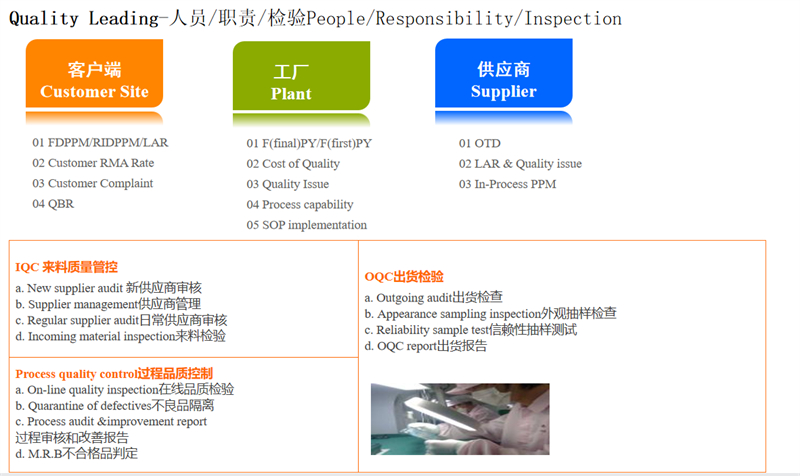 Quality Leading-人员/职责/检验People/Responsibility/Inspection

客户端
Customer Site

01 FDPPM/RIDPPM/LAR
02 Customer RMA Rate
03 Customer Complaint
04 QBR

工厂
Plant

01 F(final)PY/F(first)PY
02 Cost of Quality
03 Quality Issue
04 Process capability
05 SOP implementation

供应商
Supplier

01 OTD
02 LAR & Quality issue
03 In-Process PPM

IQC 来料质量管控
a. New supplier audit 新供应商审核
b. Supplier management供应商管理
c. Regular supplier audit日常供应商审核
d. Incoming material inspection来料检验

Process quality control过程品质控制
a. On-line quality inspection在线品质检验
b. Quarantine of defectives不良品隔离
c. Process audit &improvement report
过程审核和改善报告
d. M.R.B不合格品判定

OQC出货检验
a. Outgoing audit出货检查
b. Appearance sampling inspection外观抽样检查
c. Reliability sample test信赖性抽样测试
d. OQC report出货报告